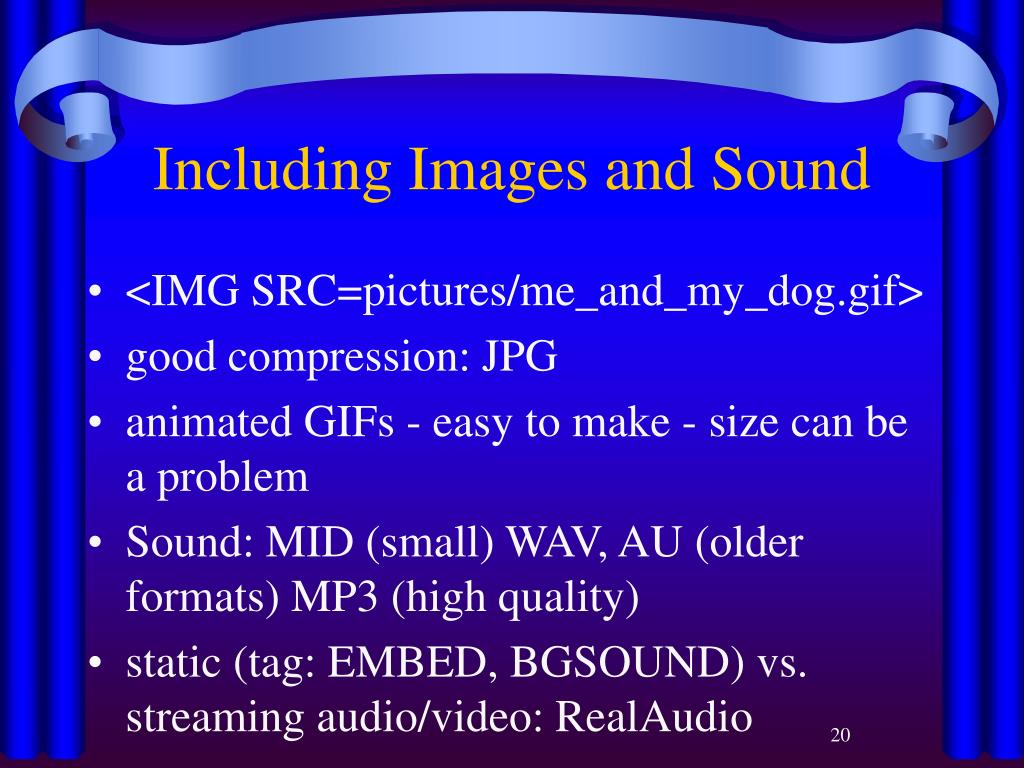 Including Images and Sound

• <IMG SRC=pictures/me_and_my_dog.gif>
• good compression: JPG
• animated GIFs - easy to make - size can be a problem
• Sound: MID (small) WAV, AU (older formats) MP3 (high quality)
• static (tag: EMBED, BGSOUND) vs. streaming audio/video: RealAudio

20